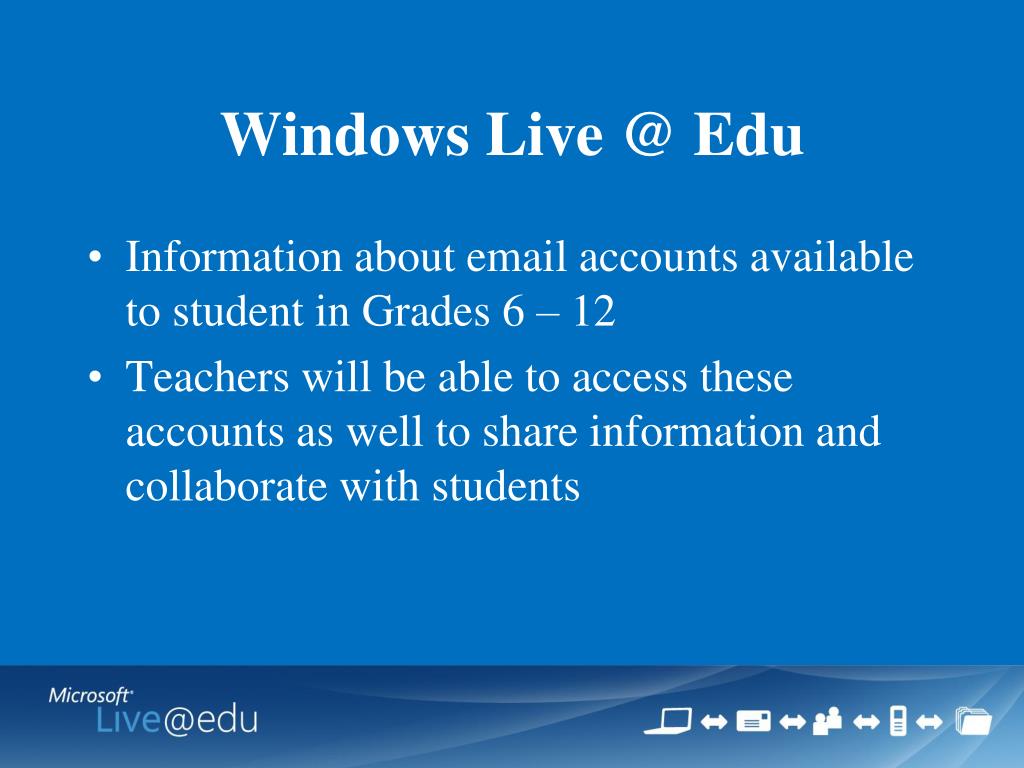 Windows Live @ Edu

• Information about email accounts available to student in Grades 6 – 12

• Teachers will be able to access these accounts as well to share information and collaborate with students

Microsoft®
Live@edu